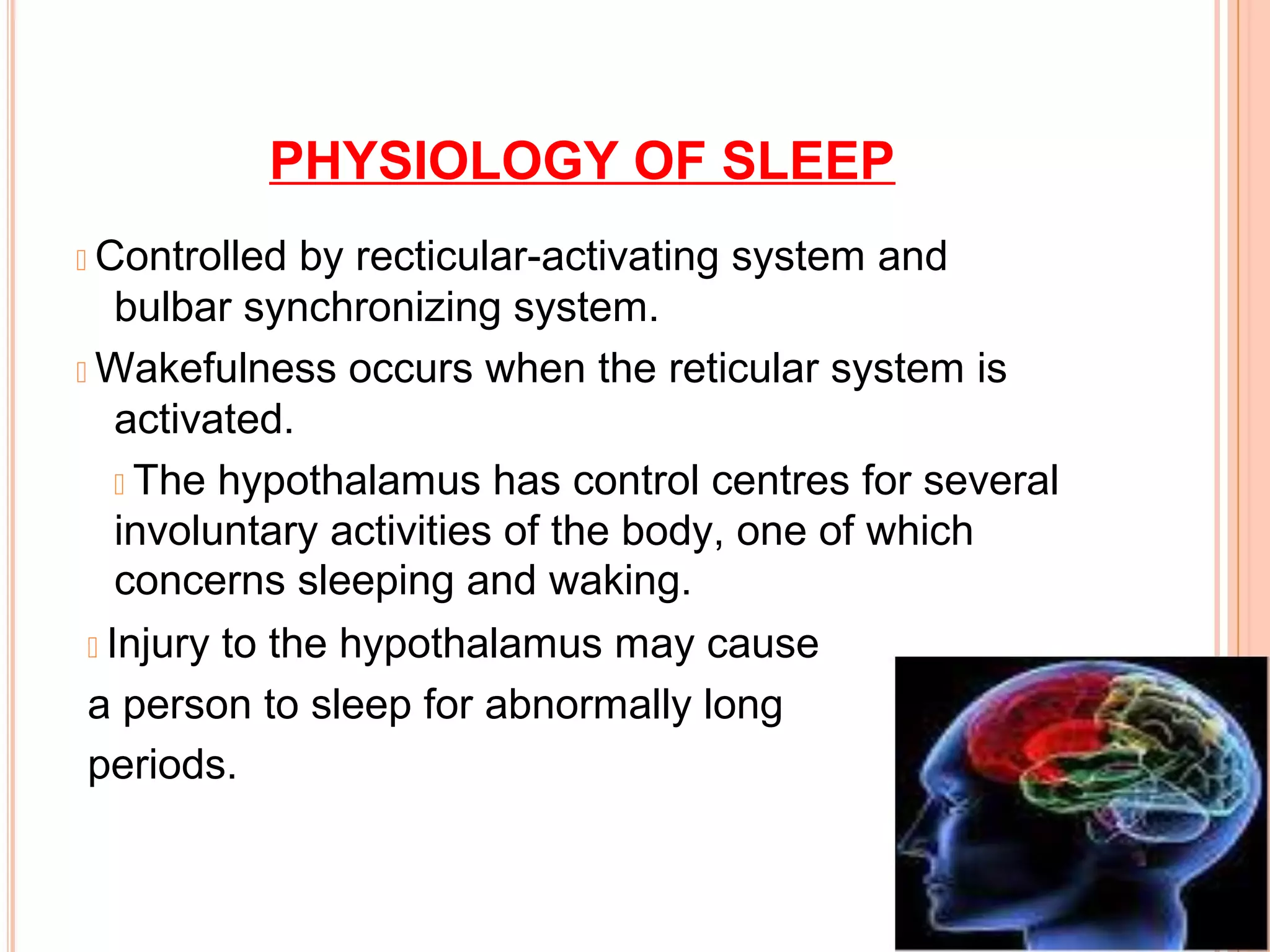 PHYSIOLOGY OF SLEEP

Controlled by recticular-activating system and bulbar synchronizing system.

Wakefulness occurs when the reticular system is activated.

The hypothalamus has control centres for several involuntary activities of the body, one of which concerns sleeping and waking.

Injury to the hypothalamus may cause a person to sleep for abnormally long periods.